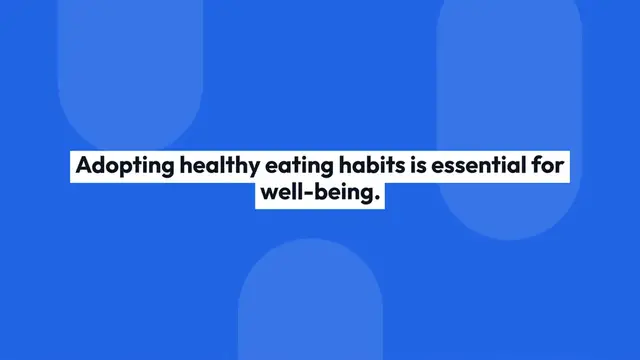 Adopting healthy eating habits is essential for well-being.